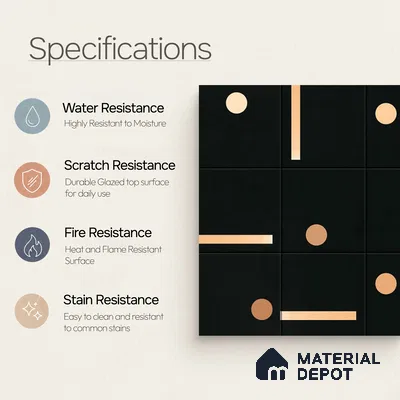 Specifications

Water Resistance
Highly Resistant to Moisture

Scratch Resistance
Durable Glazed top surface for daily use

Fire Resistance
Heat and Flame Resistant Surface

Stain Resistance
Easy to clean and resistant to common stains

MATERIAL DEPOT